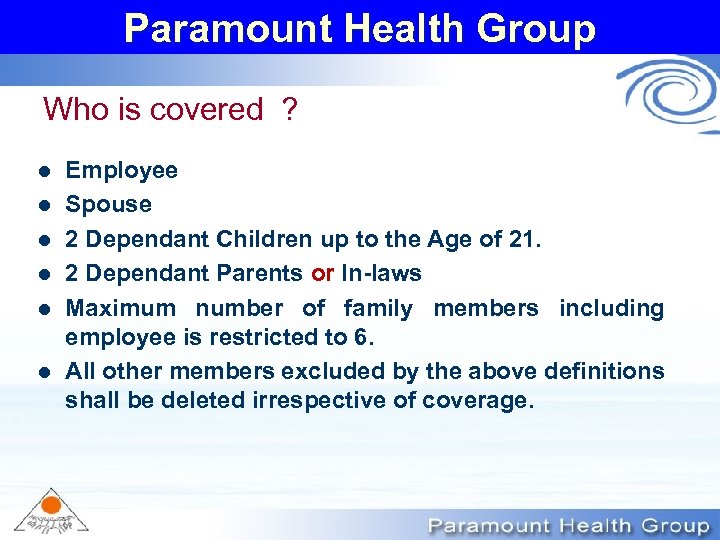 Paramount Health Group

Who is covered ?

- Employee
- Spouse
- 2 Dependant Children up to the Age of 21.
- 2 Dependant Parents or In-laws
- Maximum number of family members including employee is restricted to 6.
- All other members excluded by the above definitions shall be deleted irrespective of coverage.

Paramount Health Group